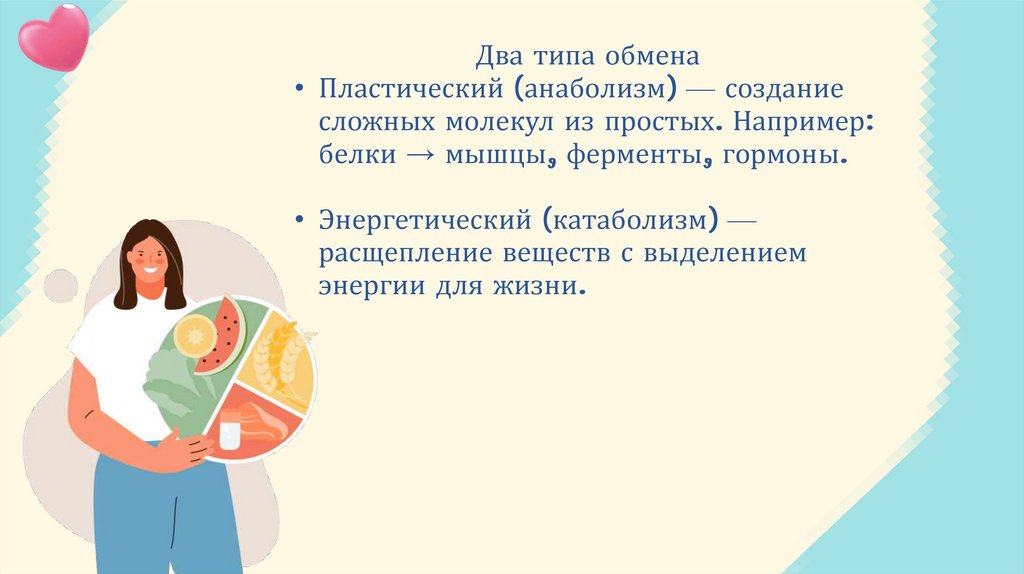 Два типа обмена

• Пластический (анаболизм) — создание сложных молекул из простых. Например: белки → мышцы, ферменты, гормоны.

• Энергетический (катаболизм) — расщепление веществ с выделением энергии для жизни.